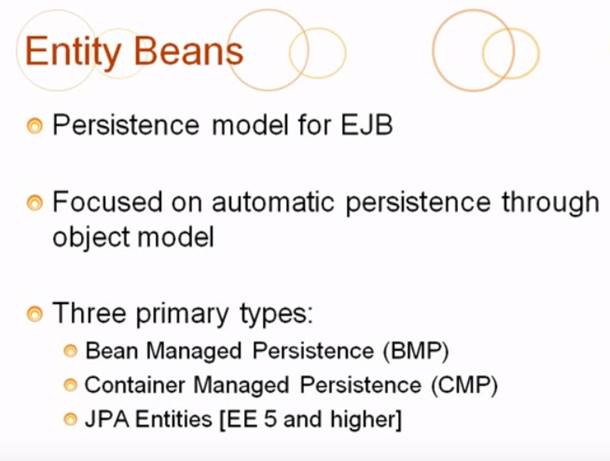 Entity Beans

Persistence model for EJB

Focused on automatic persistence through object model

Three primary types:

Bean Managed Persistence (BMP)

Container Managed Persistence (CMP)

JPA Entities [EE 5 and higher]